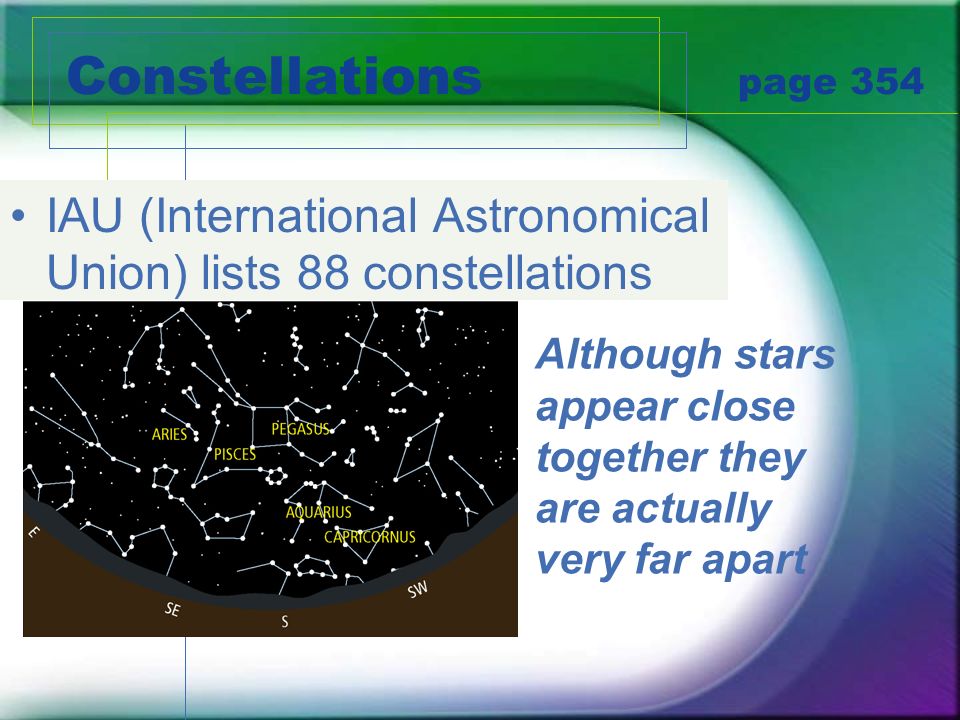 Constellations page 354

• IAU (International Astronomical Union) lists 88 constellations

ARIES
PEGASUS
PISCES
AQUARIUS
CAPRICORNUS
E
SE
S
SW

Although stars appear close together they are actually very far apart